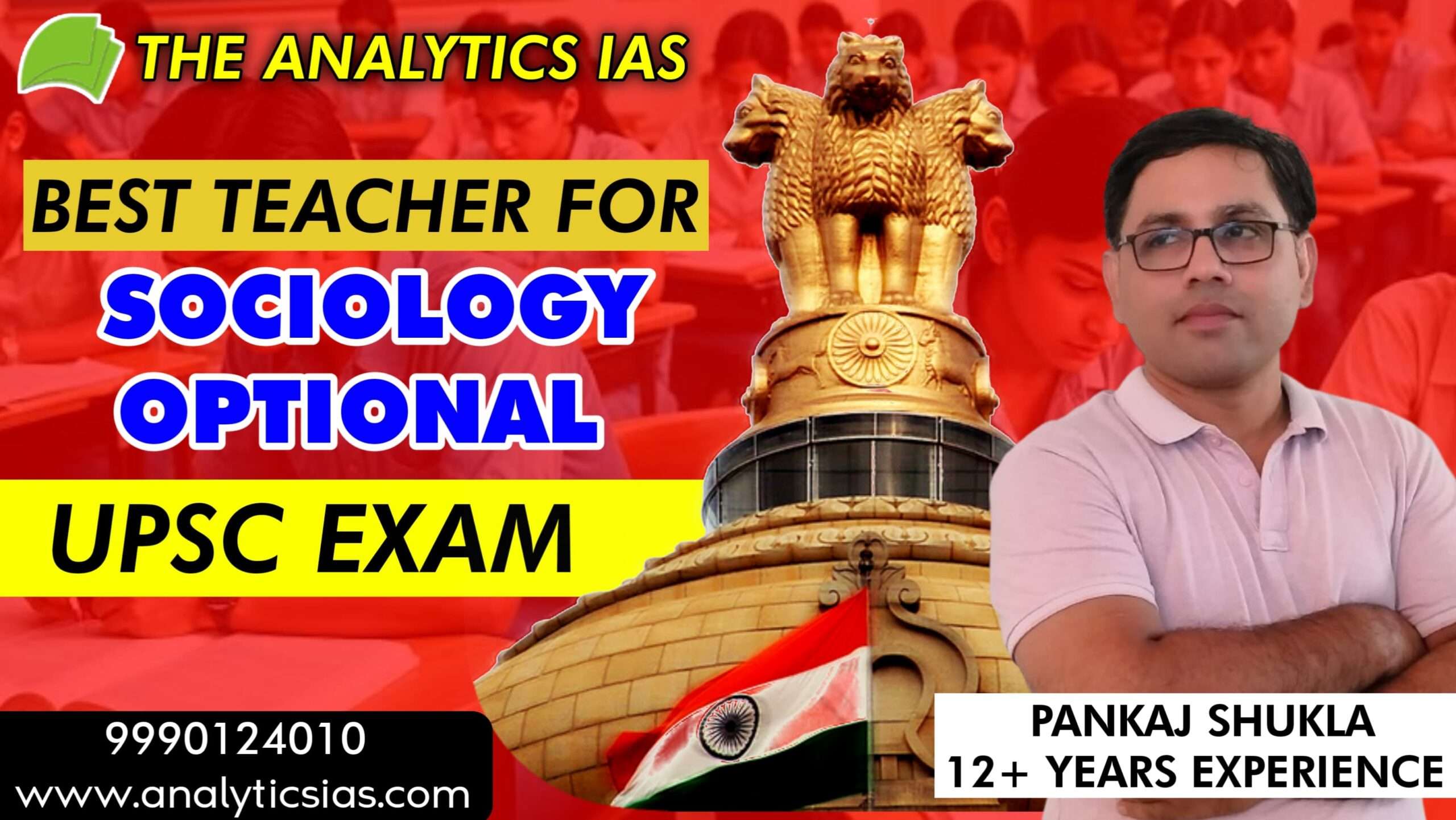 THE ANALYTICS IAS

BEST TEACHER FOR
SOCIOLOGY
OPTIONAL
UPSC EXAM

9990124010
www.analyticsias.com

PANKAJ SHUKLA
12+ YEARS EXPERIENCE